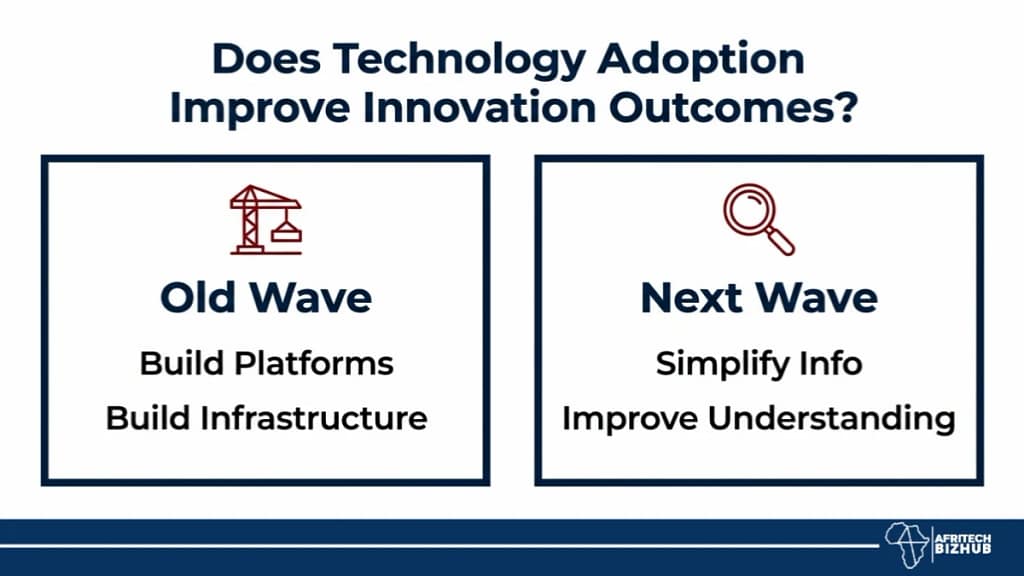 Does Technology Adoption Improve Innovation Outcomes?

Old Wave

Build Platforms

Build Infrastructure

Next Wave

Simplify Info

Improve Understanding

AFRITECH BIZHUB